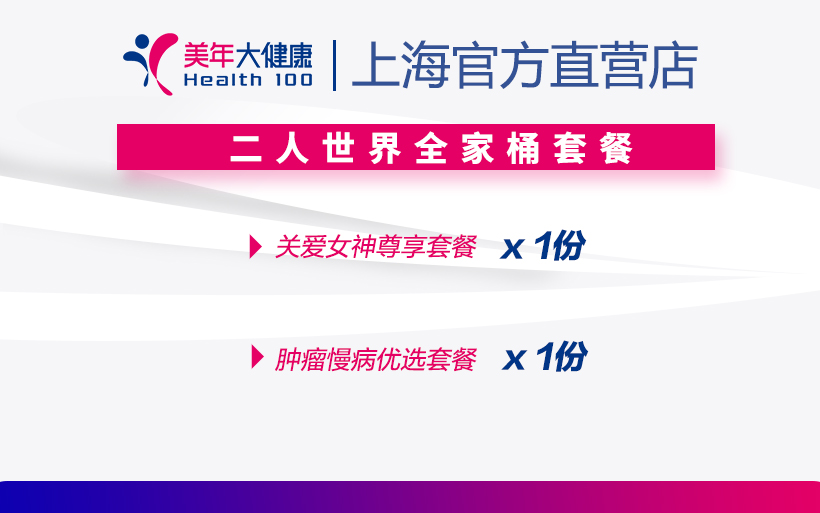 美年大健康
Health 100
上海官方直营店

二人世界全家桶套餐

关爱女神尊享套餐 x 1份

肿瘤慢病优选套餐 x 1份